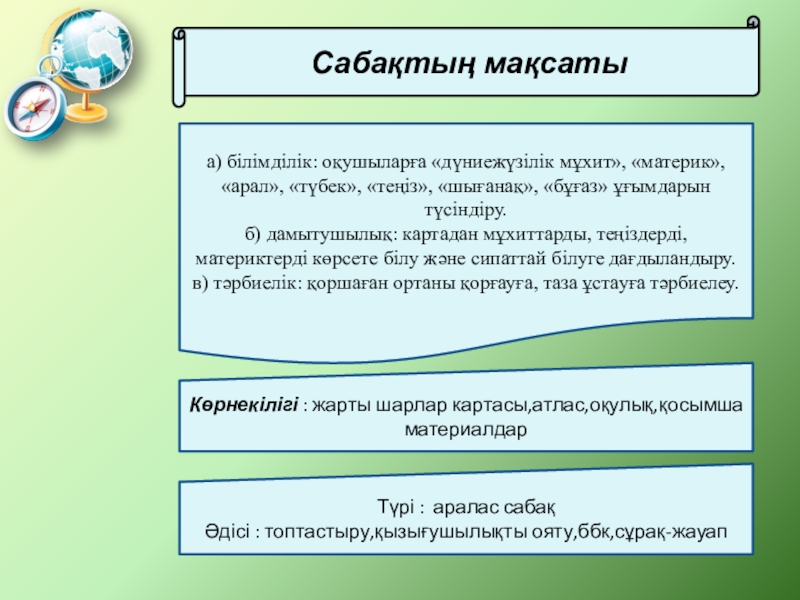 Сабақтың мақсаты

а) білімділік: оқушыларға «дүниежүзілік мұхит», «материк», «арал», «түбек», «теңіз», «шығанақ», «бұғаз» ұғымдарын түсіндіру.
б) дамытушылық: картадан мұхиттарды, теңіздерді, материктерді көрсете білу және сипаттай білуге дағдыландыру.
в) тәрбиелік: қоршаған ортаны қорғауға, таза ұстауға тәрбиелеу.

Көрнекілігі : жарты шарлар картасы,атлас,оқулық,қосымша материалдар

Түрі : аралас сабақ
Әдісі : топтастыру,қызығушылықты ояту,ббк,сұрақ-жауап